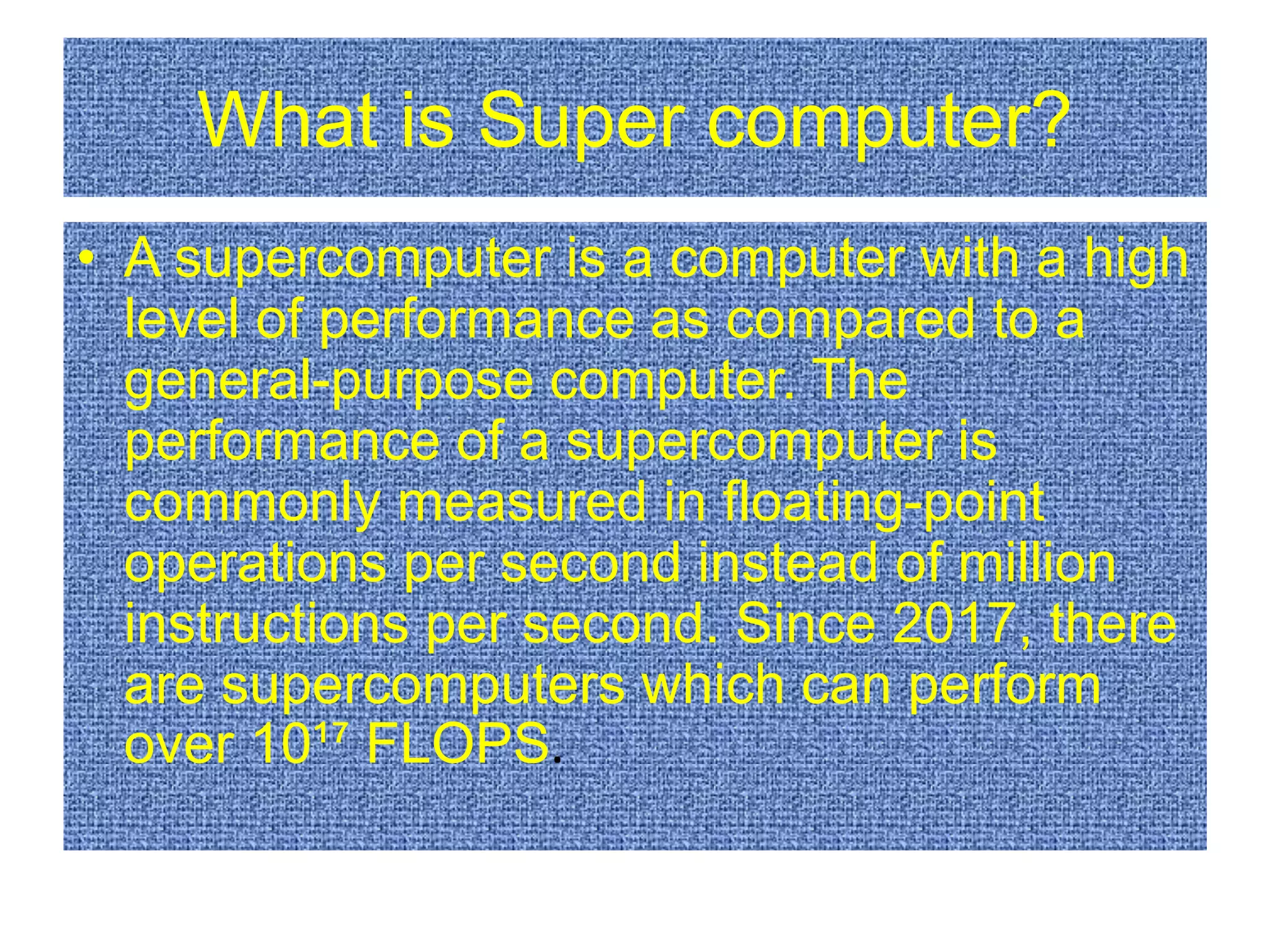 What is Super computer?

• A supercomputer is a computer with a high level of performance as compared to a general-purpose computer. The performance of a supercomputer is commonly measured in floating-point operations per second instead of million instructions per second. Since 2017, there are supercomputers which can perform over $10^{17}$ FLOPS.